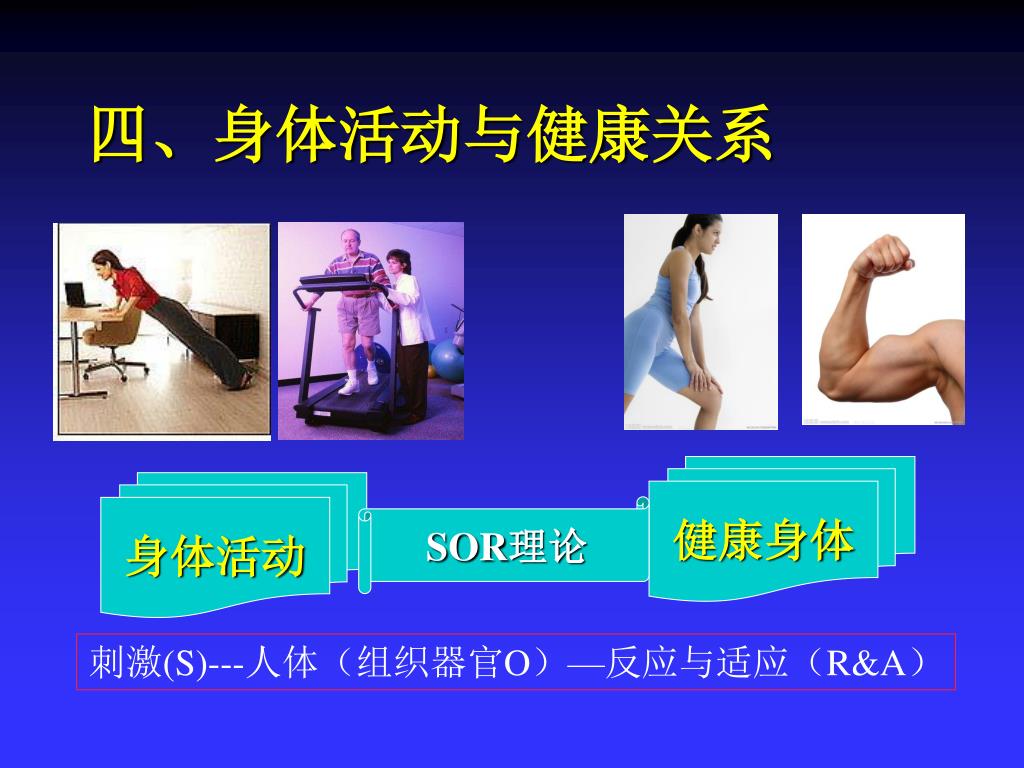 四、身体活动与健康关系

身体活动

SOR理论

健康身体

刺激(S)---人体（组织器官O）—反应与适应（R&A）